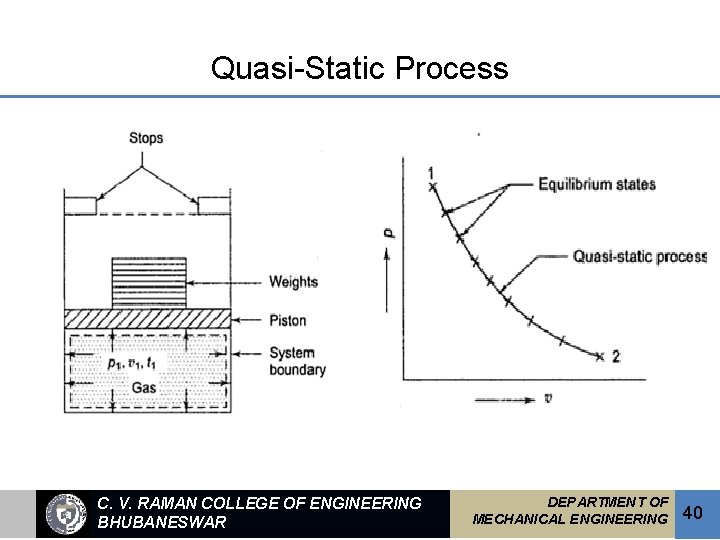 Quasi-Static Process

Stops

Weights

Piston

System boundary

$p_1, v_1, t_1$

Gas

1

Equilibrium states

Quasi-static process

$p$

2

$v$

C. V. RAMAN COLLEGE OF ENGINEERING BHUBANESWAR

DEPARTMENT OF MECHANICAL ENGINEERING

40